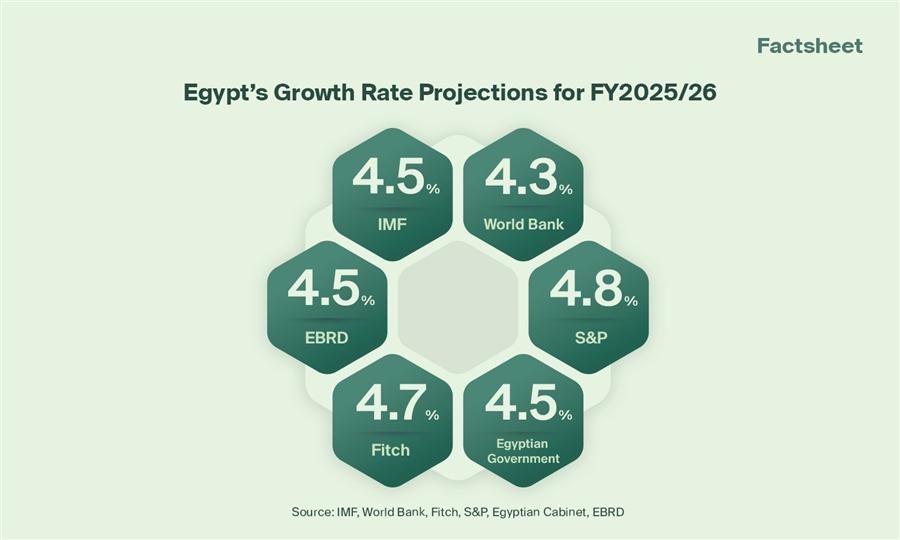 Factsheet

Egypt's Growth Rate Projections for FY2025/26

4.5%
IMF

4.3%
World Bank

4.5%
EBRD

4.8%
S&P

4.7%
Fitch

4.5%
Egyptian Government

Source: IMF, World Bank, Fitch, S&P, Egyptian Cabinet, EBRD